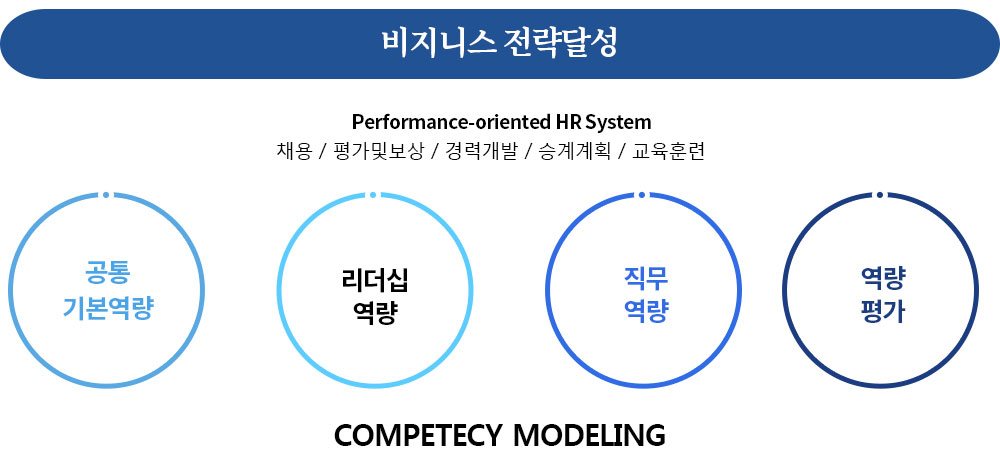 비지니스 전략달성

Performance-oriented HR System
채용 / 평가및보상 / 경력개발 / 승계계획 / 교육훈련

공통
기본역량

리더십
역량

직무
역량

역량
평가

COMPETECY MODELING